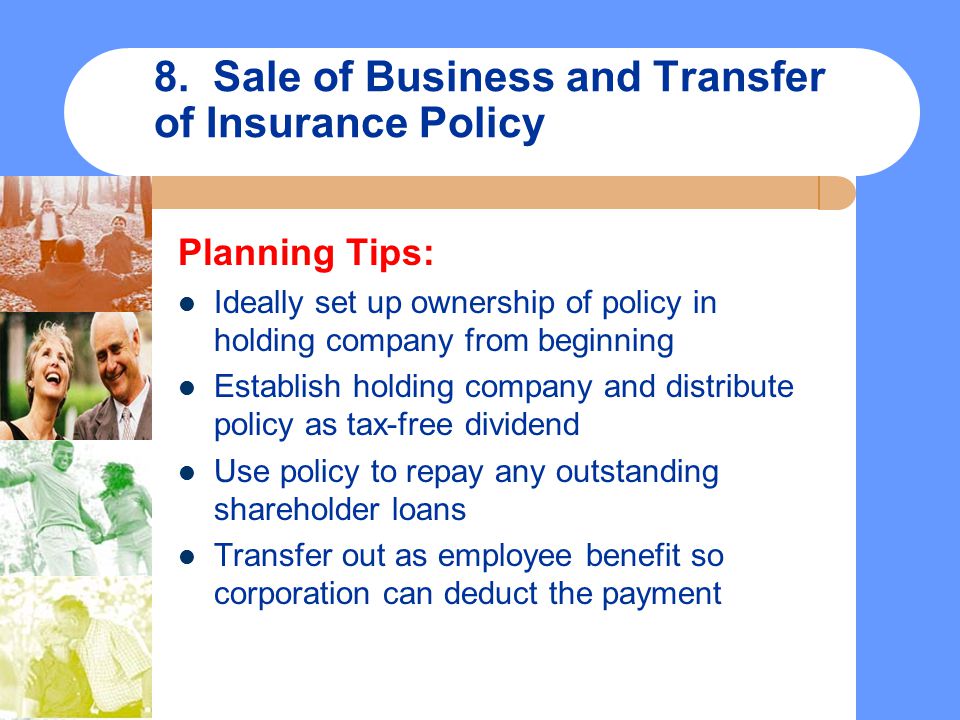 8. Sale of Business and Transfer of Insurance Policy

Planning Tips:

- Ideally set up ownership of policy in holding company from beginning
- Establish holding company and distribute policy as tax-free dividend
- Use policy to repay any outstanding shareholder loans
- Transfer out as employee benefit so corporation can deduct the payment